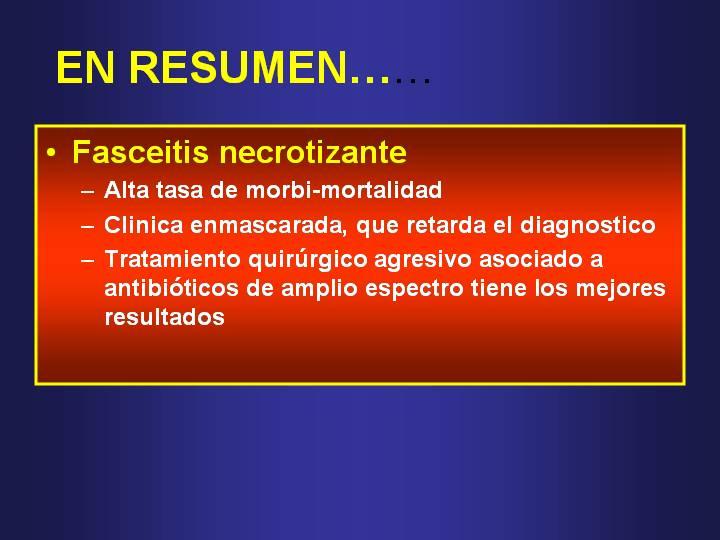 EN RESUMEN……

• Fasceitis necrotizante
– Alta tasa de morbi-mortalidad
– Clinica enmascarada, que retarda el diagnostico
– Tratamiento quirúrgico agresivo asociado a antibióticos de amplio espectro tiene los mejores resultados